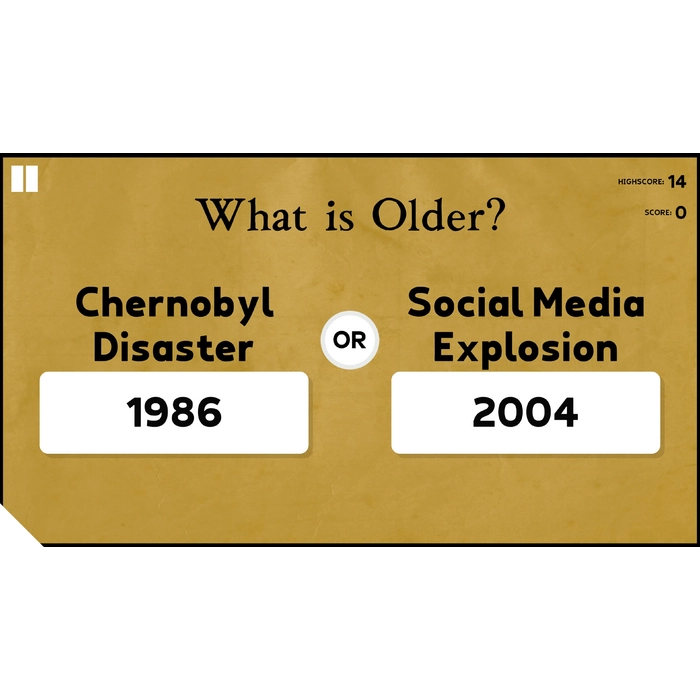 HIGHSCORE: 14
SCORE: 0

What is Older?

Chernobyl Disaster

1986

OR

Social Media Explosion

2004